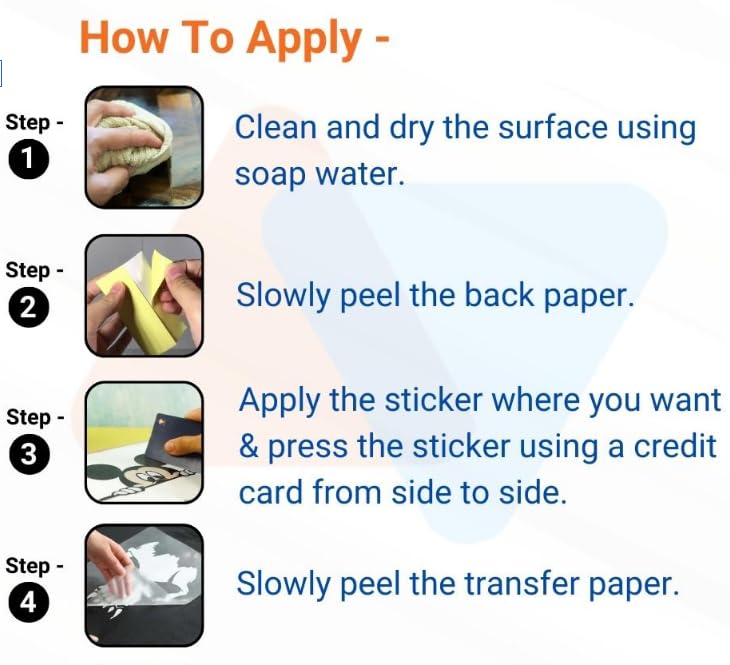 How To Apply -

Step - 1
Clean and dry the surface using soap water.

Step - 2
Slowly peel the back paper.

Step - 3
Apply the sticker where you want & press the sticker using a credit card from side to side.

Step - 4
Slowly peel the transfer paper.